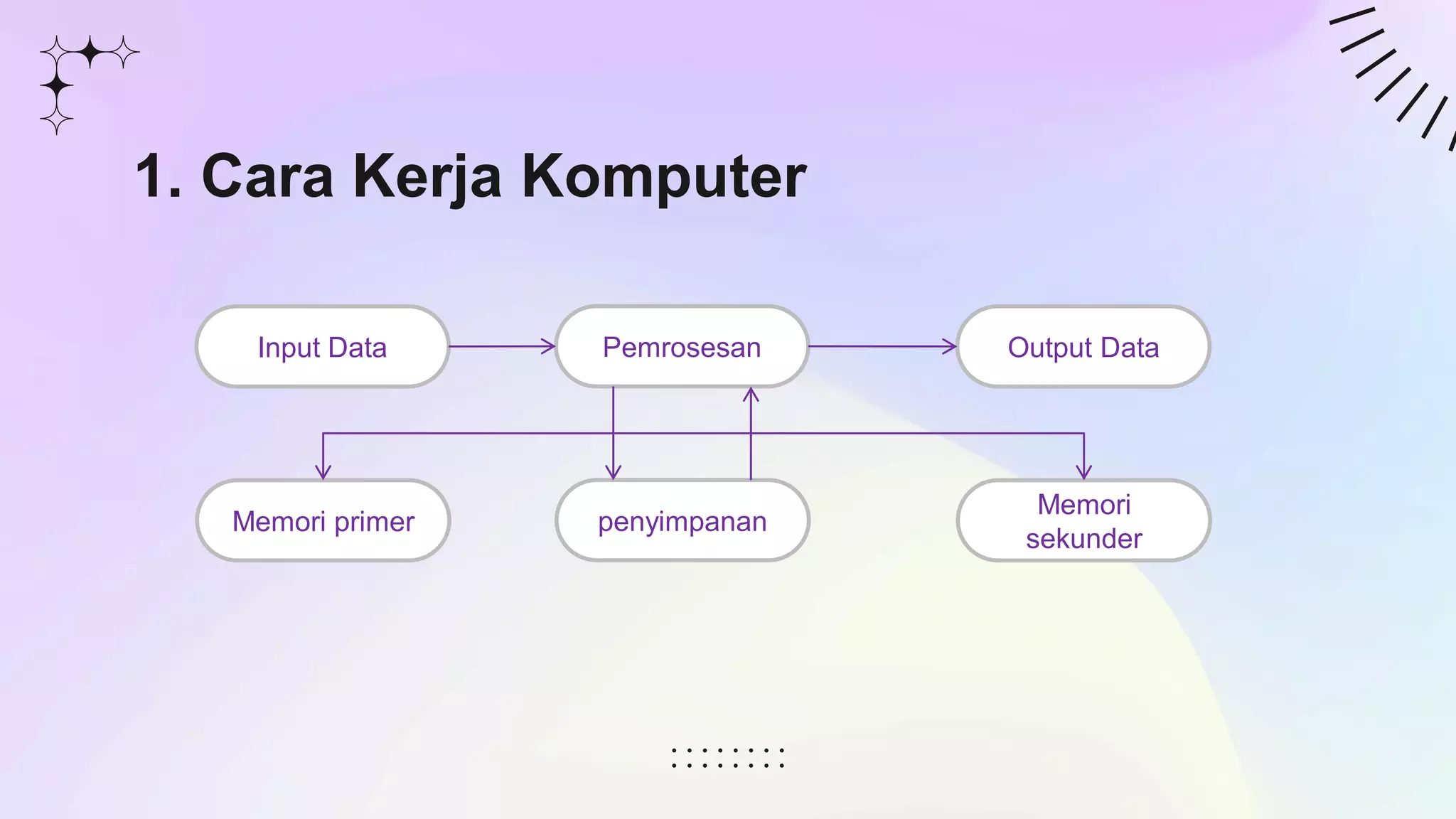 1. Cara Kerja Komputer

Input Data

Pemrosesan

Output Data

Memori primer

penyimpanan

Memori sekunder